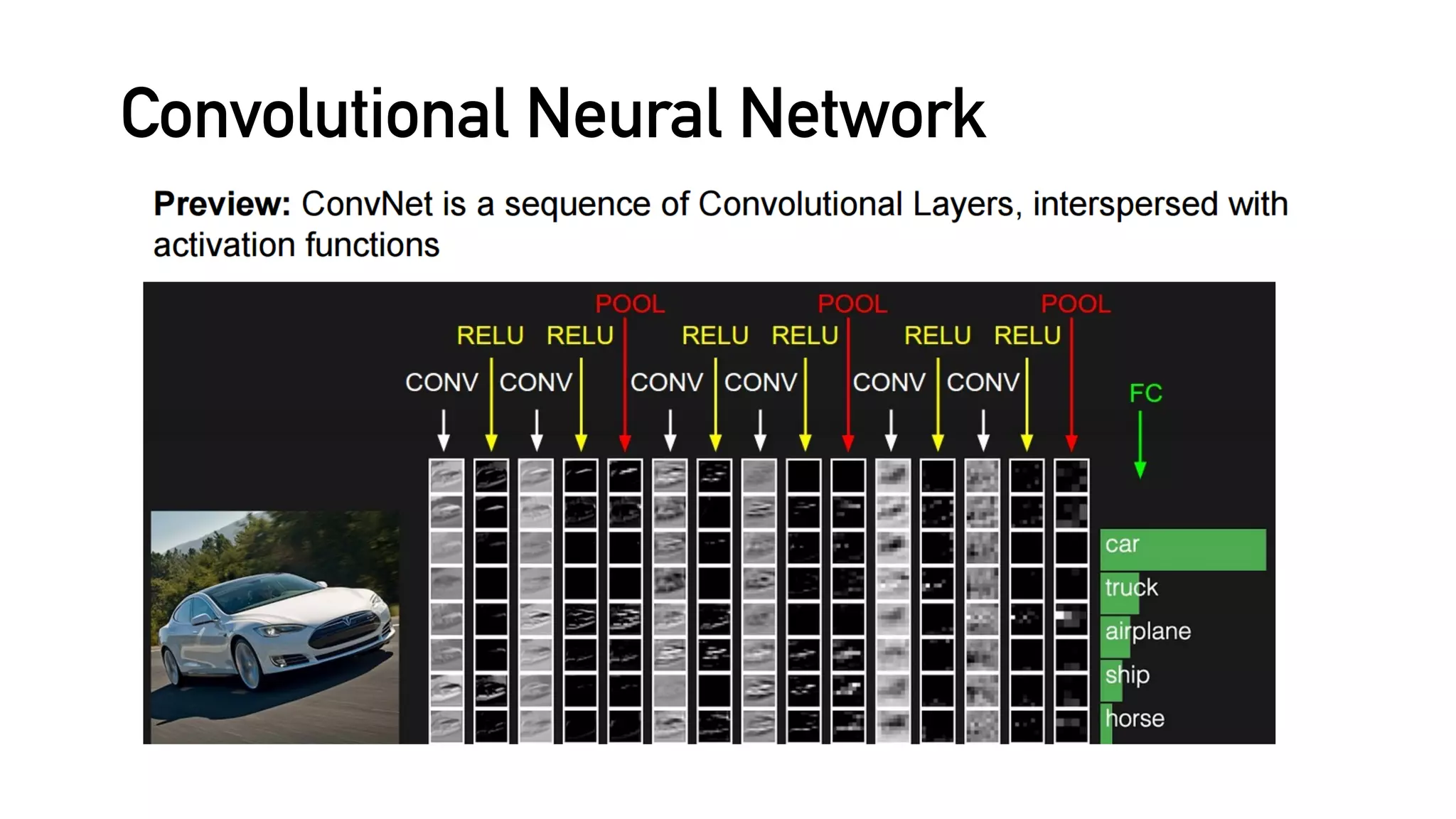 Convolutional Neural Network

**Preview:** ConvNet is a sequence of Convolutional Layers, interspersed with activation functions

POOL POOL POOL

RELU RELU RELU RELU RELU RELU

CONV CONV CONV CONV CONV CONV

FC

car
truck
airplane
ship
horse